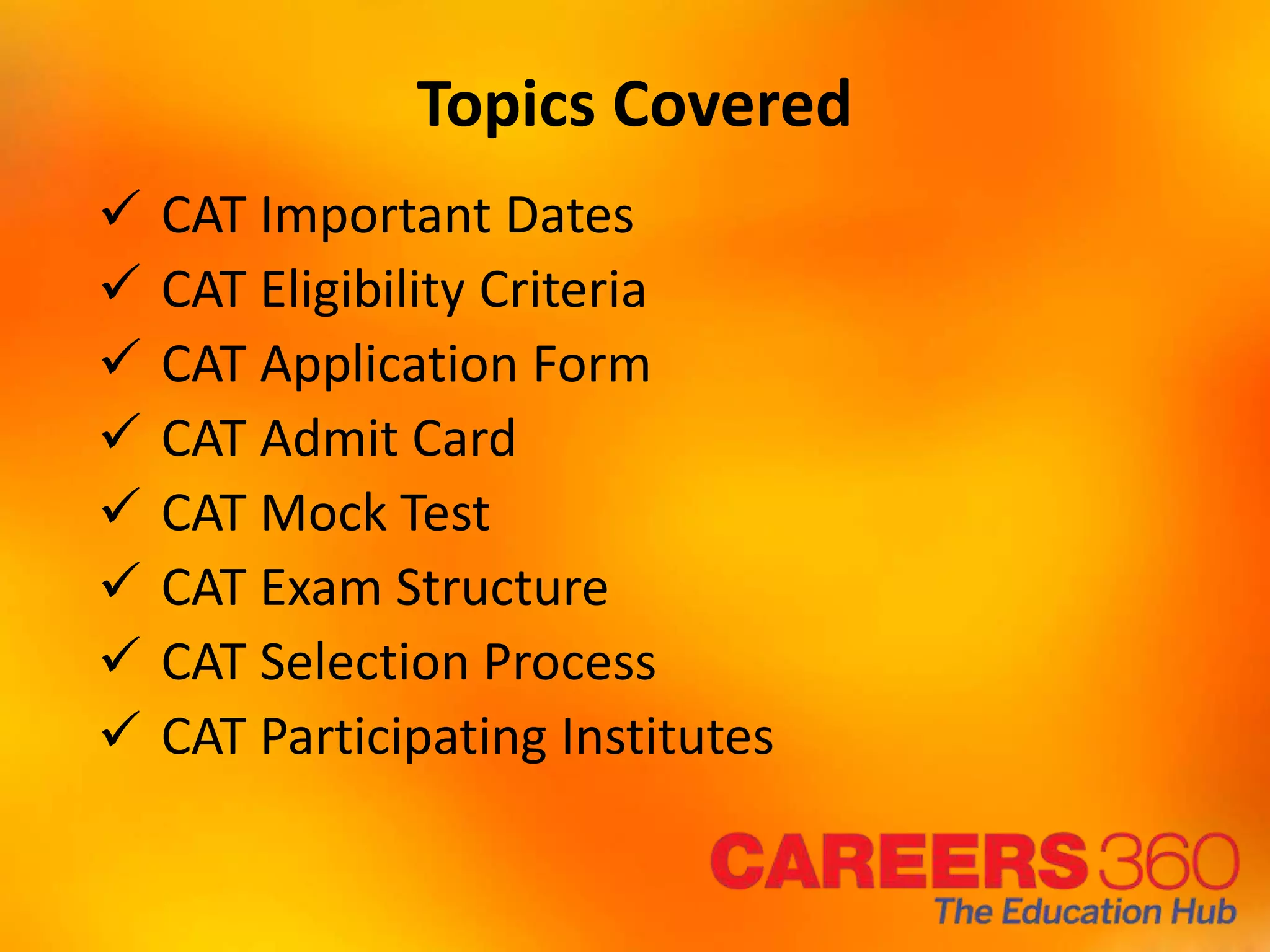 Topics Covered

✓ CAT Important Dates
✓ CAT Eligibility Criteria
✓ CAT Application Form
✓ CAT Admit Card
✓ CAT Mock Test
✓ CAT Exam Structure
✓ CAT Selection Process
✓ CAT Participating Institutes

CAREERS 360
The Education Hub